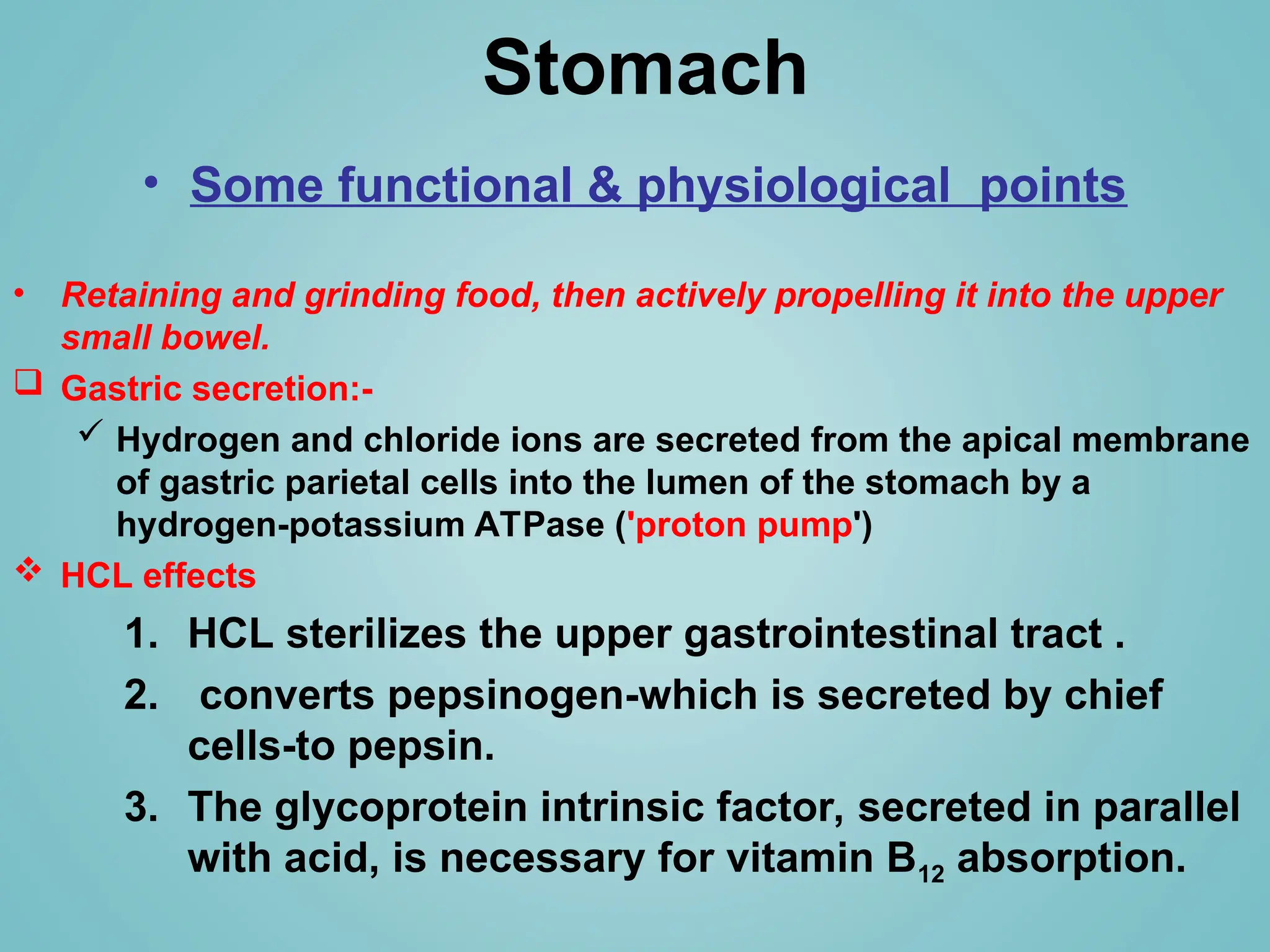 Stomach

• Some functional & physiological points

• Retaining and grinding food, then actively propelling it into the upper small bowel.

❑ Gastric secretion:-

✓ Hydrogen and chloride ions are secreted from the apical membrane of gastric parietal cells into the lumen of the stomach by a hydrogen-potassium ATPase ('proton pump')

❖ HCL effects

1. HCL sterilizes the upper gastrointestinal tract .

2. converts pepsinogen-which is secreted by chief cells-to pepsin.

3. The glycoprotein intrinsic factor, secreted in parallel with acid, is necessary for vitamin $B_{12}$ absorption.